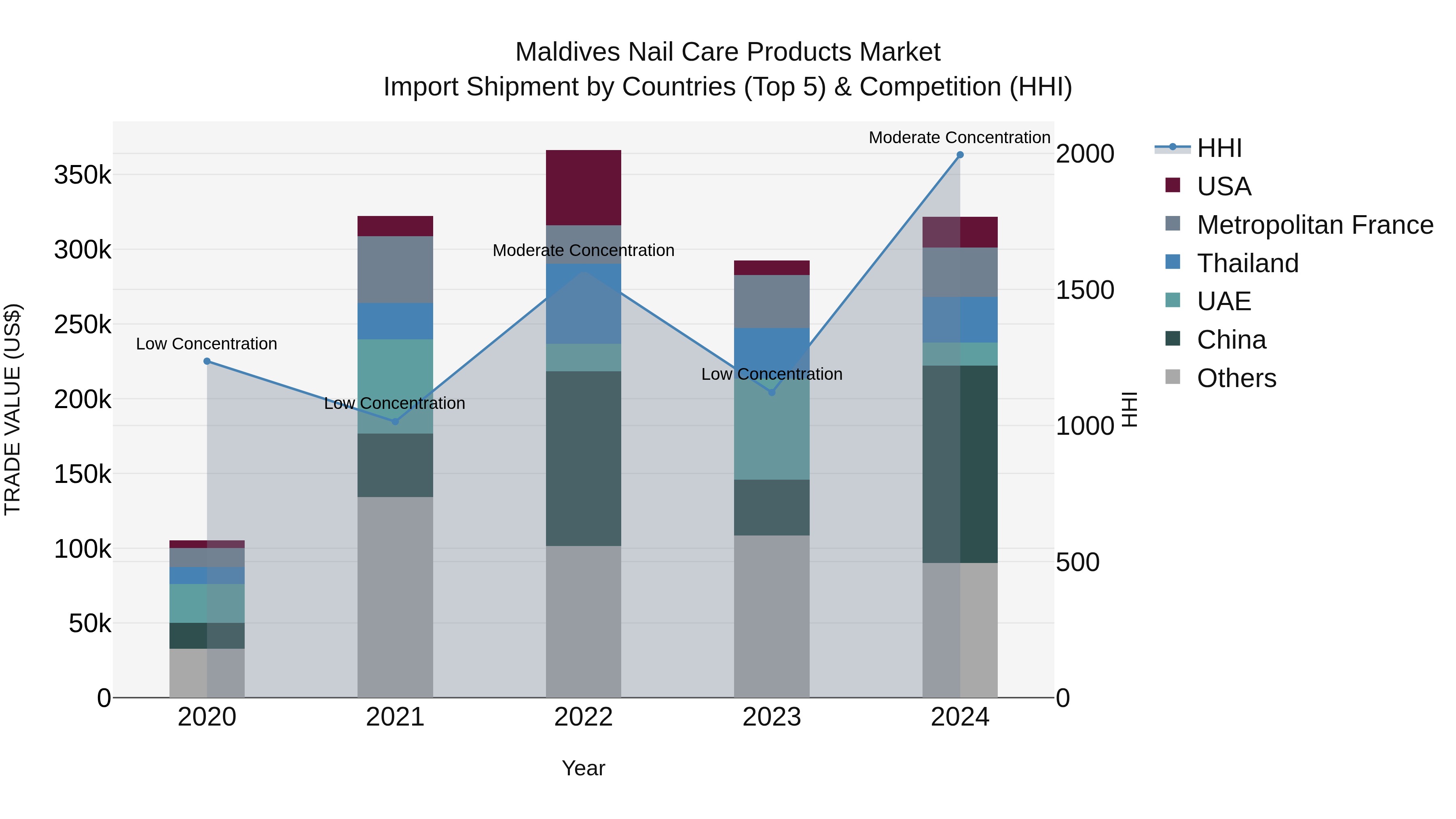 Maldives Nail Care Products Market
Import Shipment by Countries (Top 5) & Competition (HHI)

TRADE VALUE (US$)

350k
300k
250k
200k
150k
100k
50k
0

Low Concentration
Low Concentration
Moderate Concentration
Low Concentration
Moderate Concentration

2020
2021
2022
2023
2024

Year

2000
1500
1000
500
0

HHI

HHI
USA
Metropolitan France
Thailand
UAE
China
Others